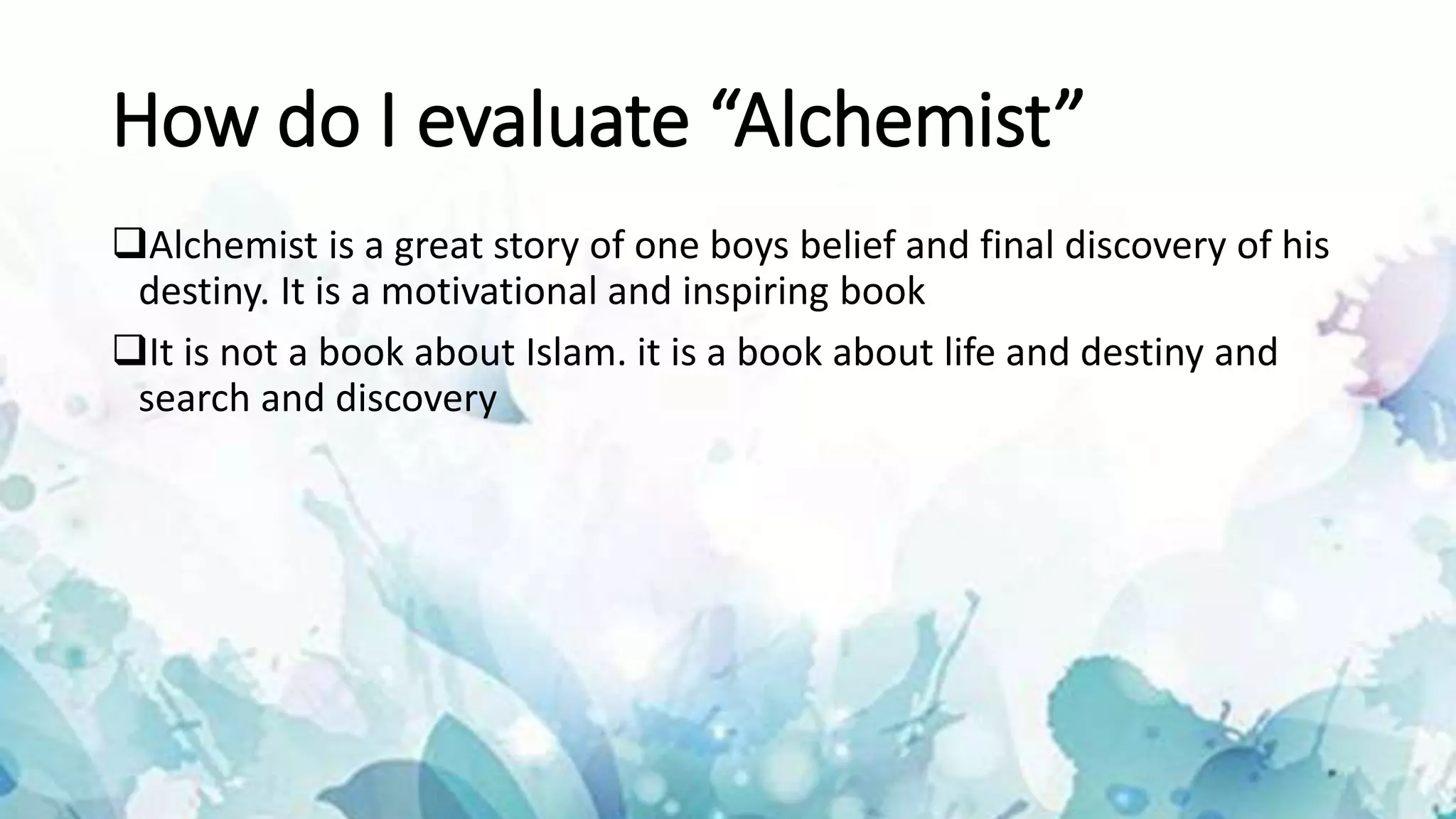 How do I evaluate “Alchemist”

❑Alchemist is a great story of one boys belief and final discovery of his destiny. It is a motivational and inspiring book

❑It is not a book about Islam. it is a book about life and destiny and search and discovery